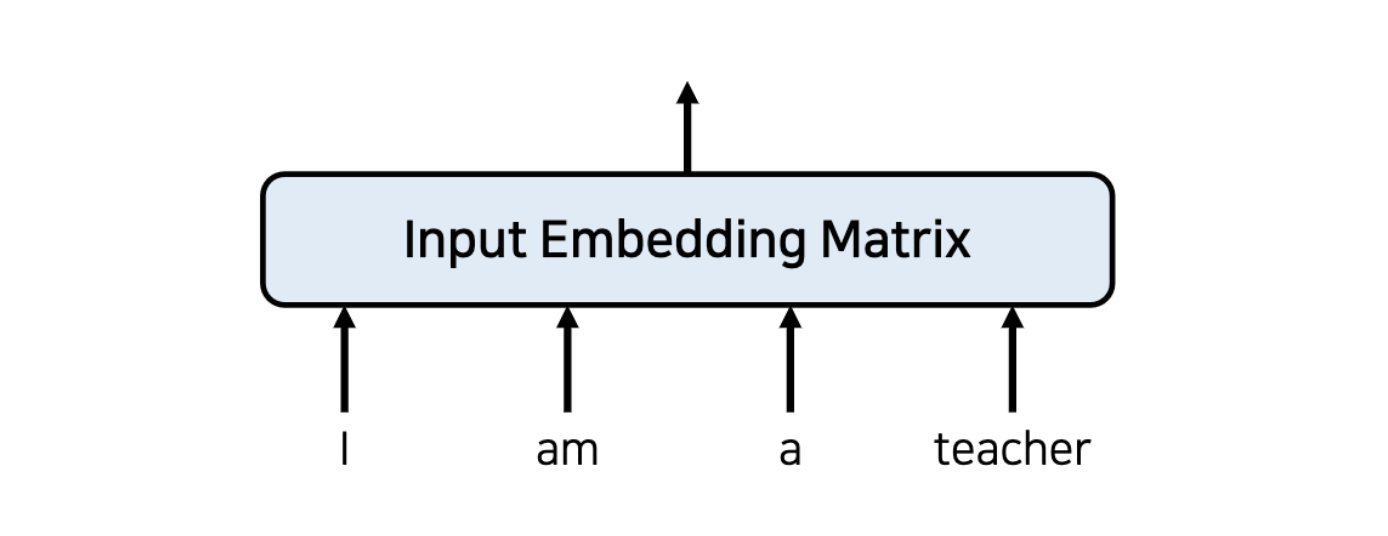 Input Embedding Matrix

I am a teacher